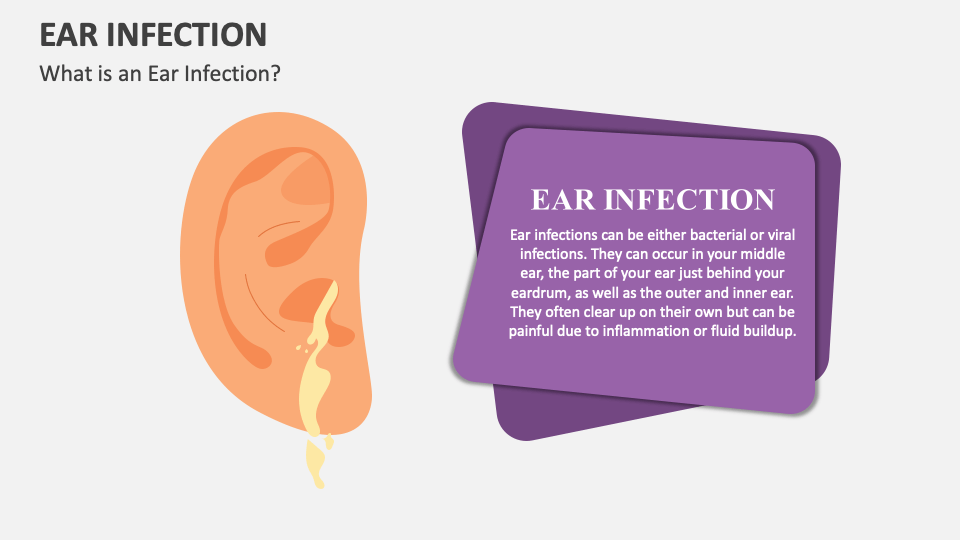 EAR INFECTION

What is an Ear Infection?

EAR INFECTION

Ear infections can be either bacterial or viral infections. They can occur in your middle ear, the part of your ear just behind your eardrum, as well as the outer and inner ear. They often clear up on their own but can be painful due to inflammation or fluid buildup.